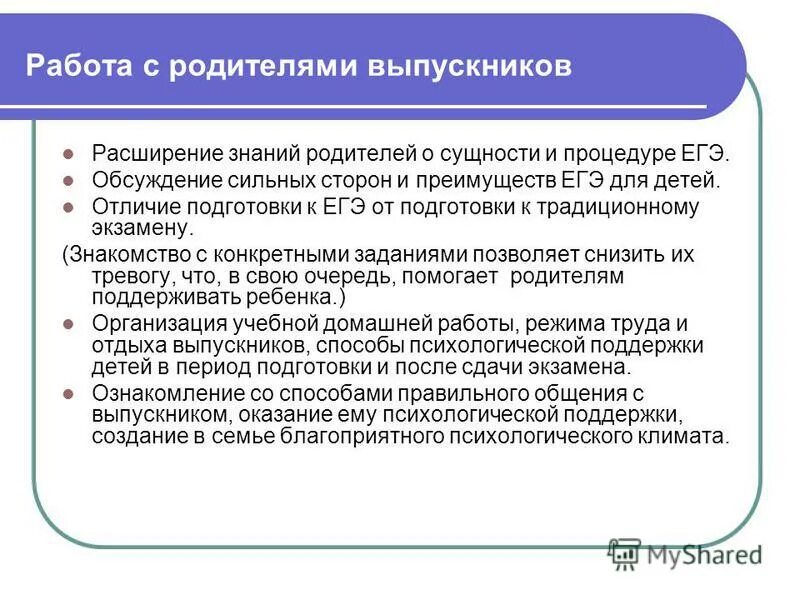 Работа с родителями выпускников

- Расширение знаний родителей о сущности и процедуре ЕГЭ.
- Обсуждение сильных сторон и преимуществ ЕГЭ для детей.
- Отличие подготовки к ЕГЭ от подготовки к традиционному экзамену.

(Знакомство с конкретными заданиями позволяет снизить их тревогу, что, в свою очередь, помогает родителям поддерживать ребенка.)

- Организация учебной домашней работы, режима труда и отдыха выпускников, способы психологической поддержки детей в период подготовки и после сдачи экзамена.
- Ознакомление со способами правильного общения с выпускником, оказание ему психологической поддержки, создание в семье благоприятного психологического климата.

MyShared